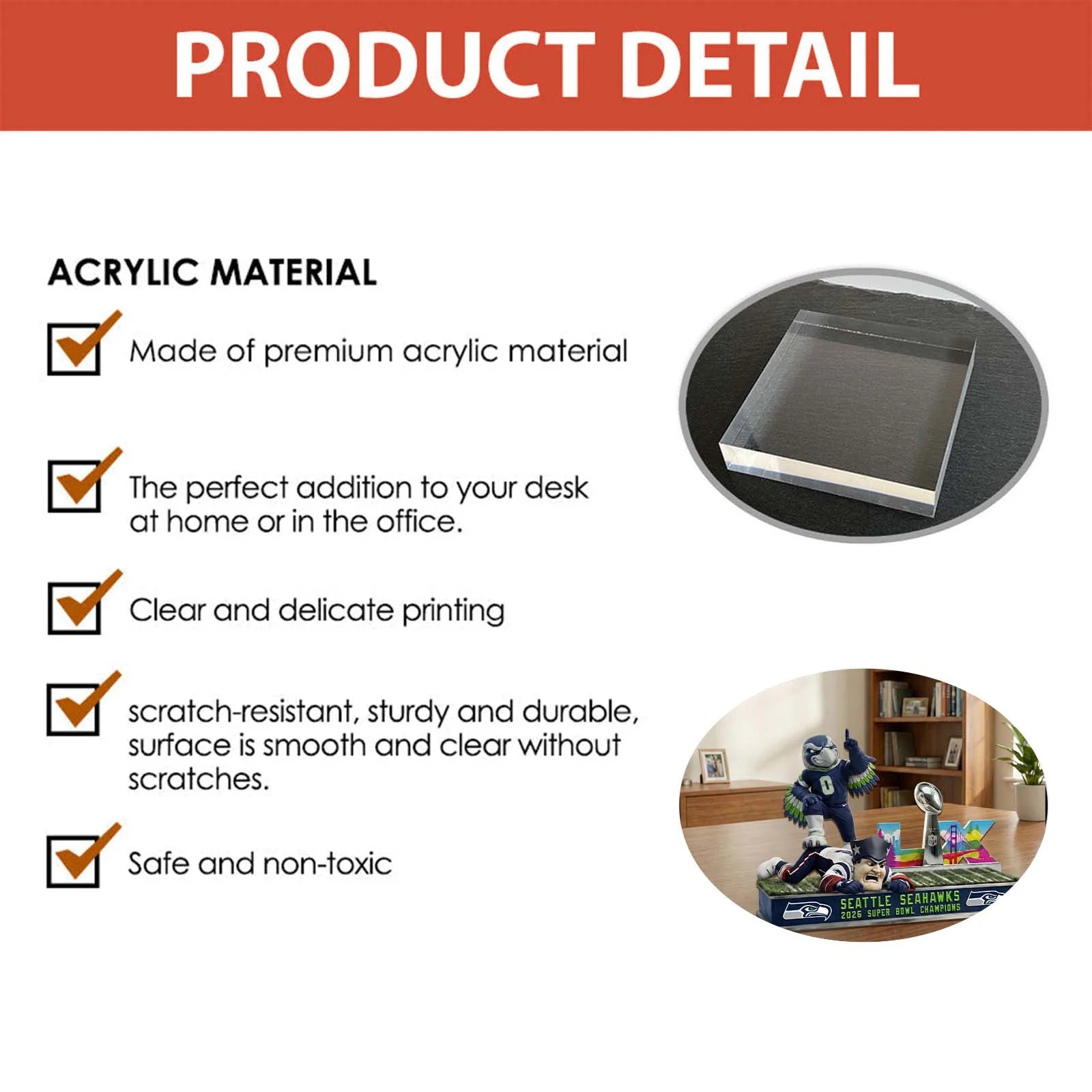 PRODUCT DETAIL

ACRYLIC MATERIAL

Made of premium acrylic material

The perfect addition to your desk at home or in the office.

Clear and delicate printing

scratch-resistant, sturdy and durable, surface is smooth and clear without scratches.

Safe and non-toxic

0

LX

SEATTLE SEAHAWKS
2026 SUPER BOWL CHAMPIONS